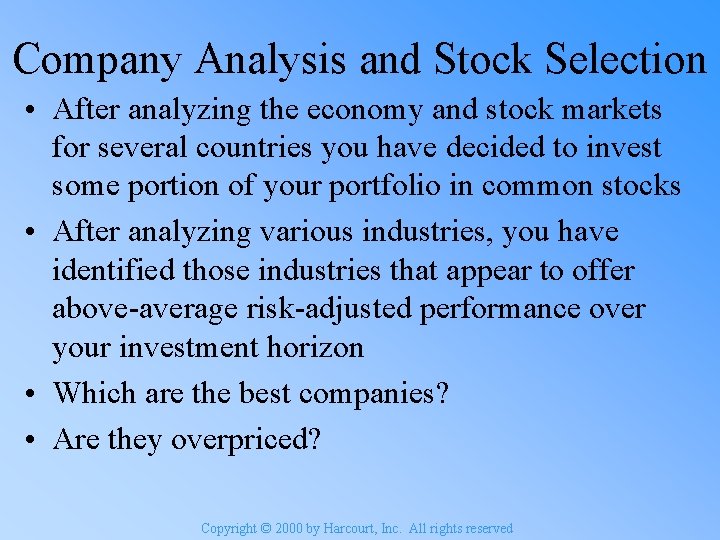 Company Analysis and Stock Selection

• After analyzing the economy and stock markets for several countries you have decided to invest some portion of your portfolio in common stocks

• After analyzing various industries, you have identified those industries that appear to offer above-average risk-adjusted performance over your investment horizon

• Which are the best companies?

• Are they overpriced?

Copyright © 2000 by Harcourt, Inc. All rights reserved